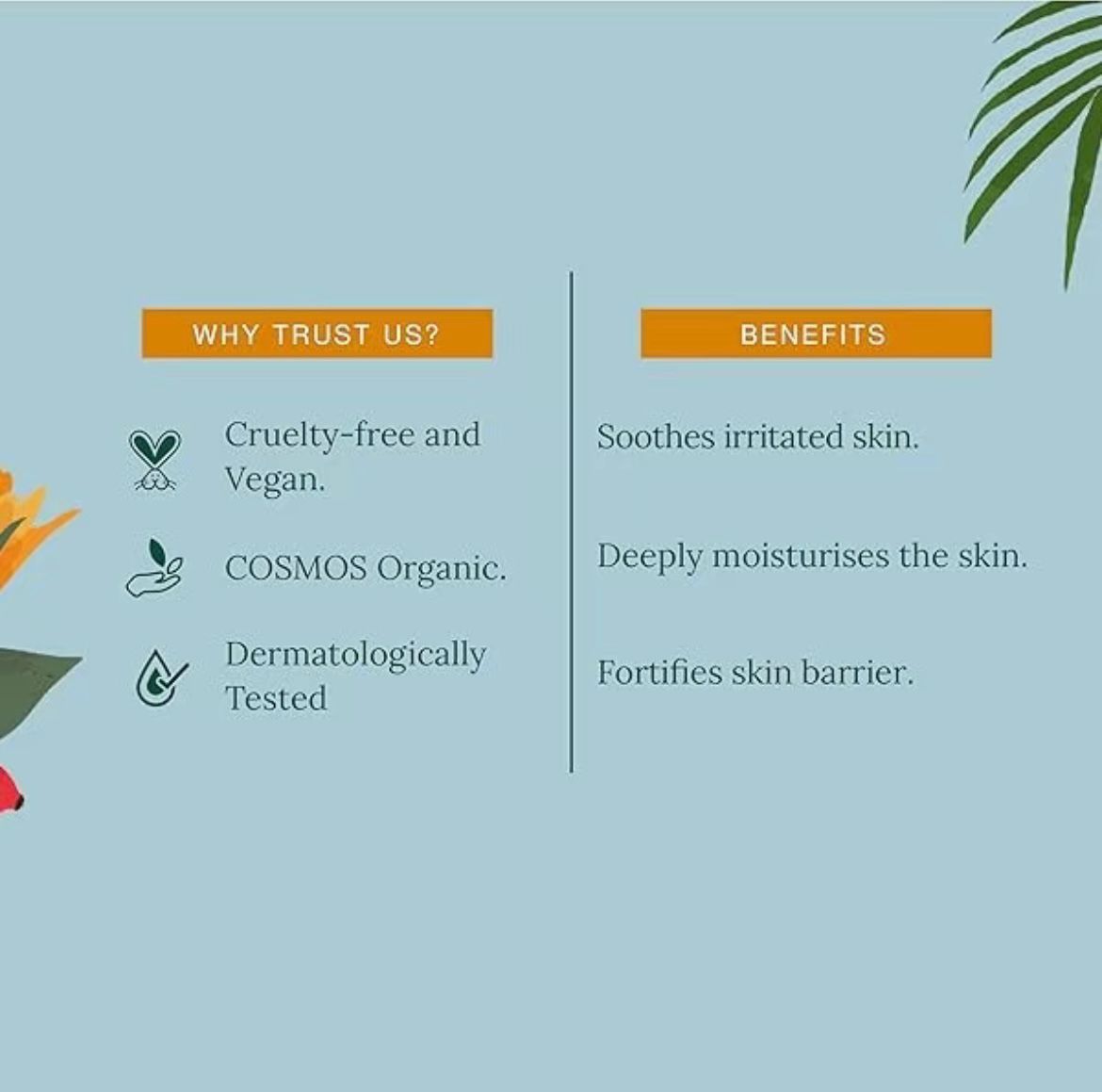 WHY TRUST US?

Cruelty-free and Vegan.

COSMOS Organic.

Dermatologically Tested

BENEFITS

Soothes irritated skin.

Deeply moisturises the skin.

Fortifies skin barrier.